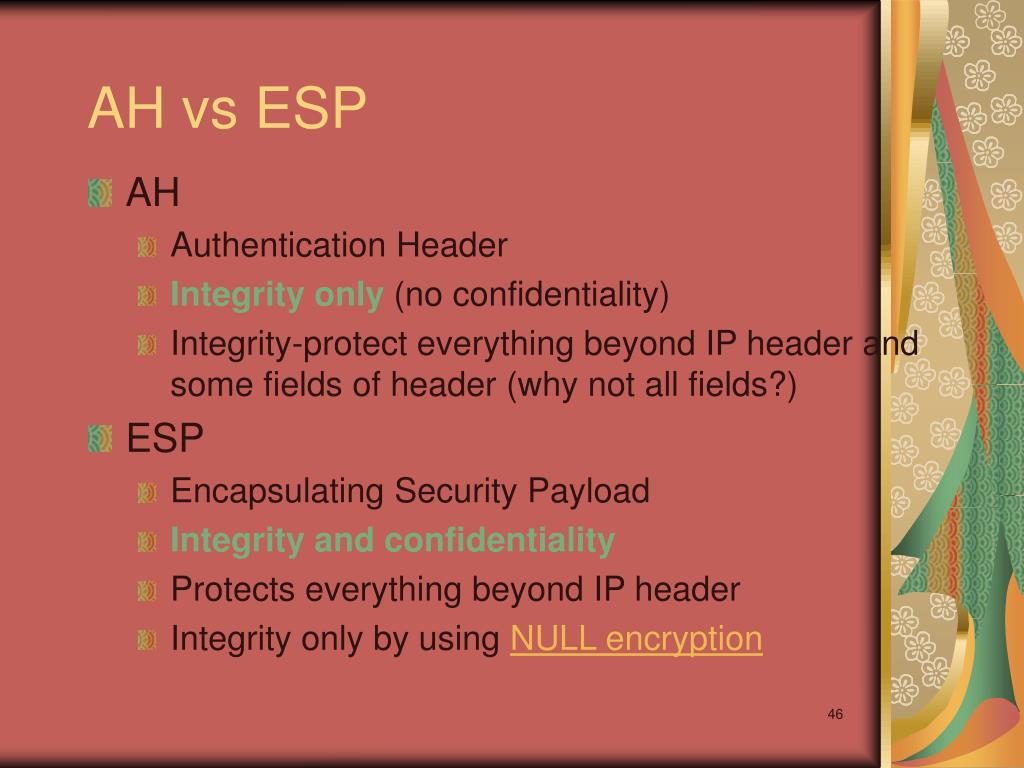 AH vs ESP

AH

Authentication Header

Integrity only (no confidentiality)

Integrity-protect everything beyond IP header and some fields of header (why not all fields?)

ESP

Encapsulating Security Payload

Integrity and confidentiality

Protects everything beyond IP header

Integrity only by using NULL encryption

46